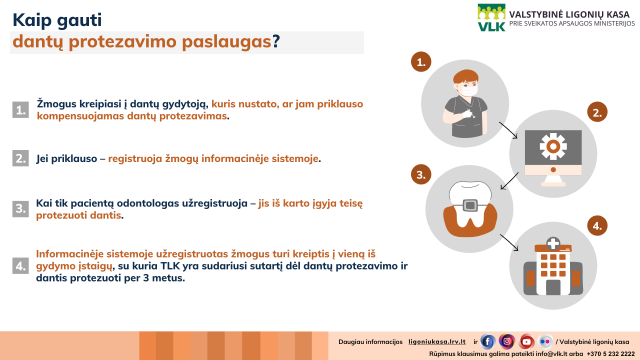 Kaip gauti
dantų protezavimo paslaugas?

VLK VALSTYBINĖ LIGONIŲ KASA PRIE SVEIKATOS APSAUGOS MINISTERIJOS

1. Žmogus kreipiasi į dantų gydytoją, kuris nustato, ar jam priklauso kompensuojamas dantų protezavimas.

2. Jei priklauso – registruoja žmogų informacinėje sistemoje.

3. Kai tik pacientą odontologas užregistruoja – jis iš karto įgyja teisę protezuoti dantis.

4. Informacinėje sistemoje užregistruotas žmogus turi kreiptis į vieną iš gydymo įstaigų, su kuria TLK yra sudariusi sutartį dėl dantų protezavimo ir dantis protezuoti per 3 metus.

1.

2.

3.

4.

Daugiau informacijos ligoniukasa.lrv.lt ir / Valstybinė ligonių kasa
Rūpimus klausimus galima pateikti info@vlk.lt arba +370 5 232 2222